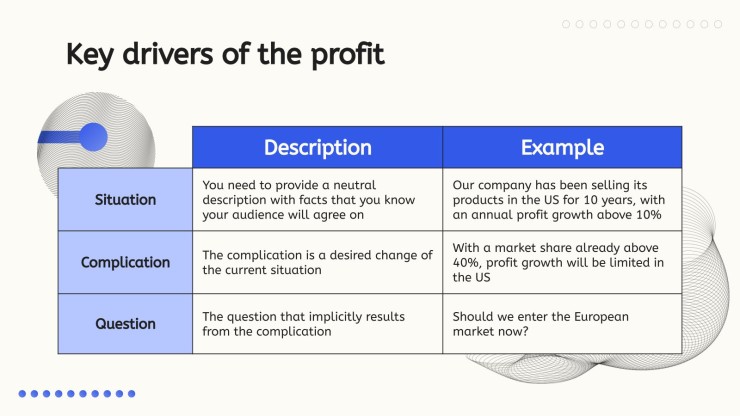 Key drivers of the profit

| | Description | Example |
|---|---|---|
| Situation | You need to provide a neutral description with facts that you know your audience will agree on | Our company has been selling its products in the US for 10 years, with an annual profit growth above 10% |
| Complication | The complication is a desired change of the current situation | With a market share already above 40%, profit growth will be limited in the US |
| Question | The question that implicitly results from the complication | Should we enter the European market now? |